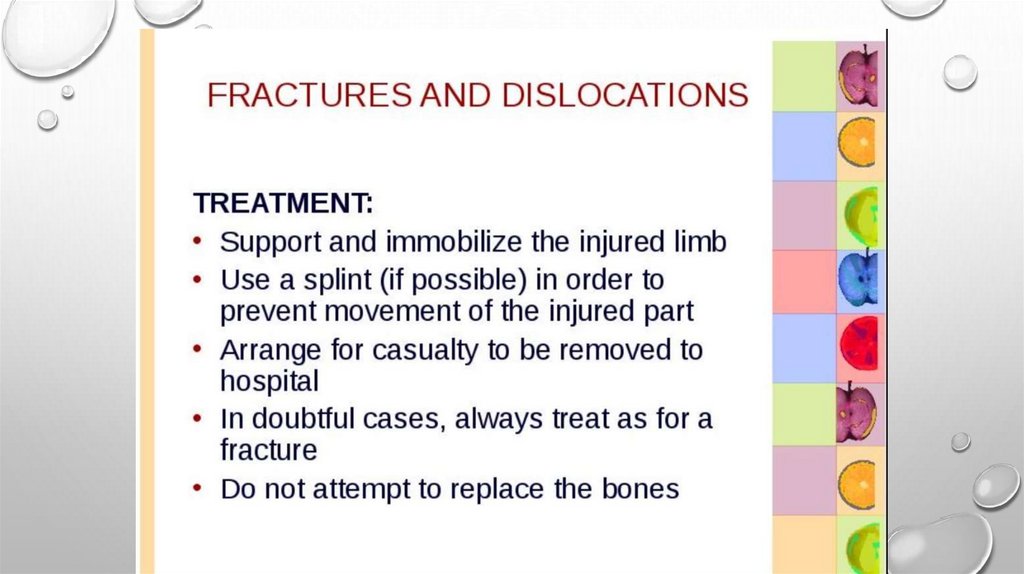 FRACTURES AND DISLOCATIONS

TREATMENT:
• Support and immobilize the injured limb
• Use a splint (if possible) in order to prevent movement of the injured part
• Arrange for casualty to be removed to hospital
• In doubtful cases, always treat as for a fracture
• Do not attempt to replace the bones